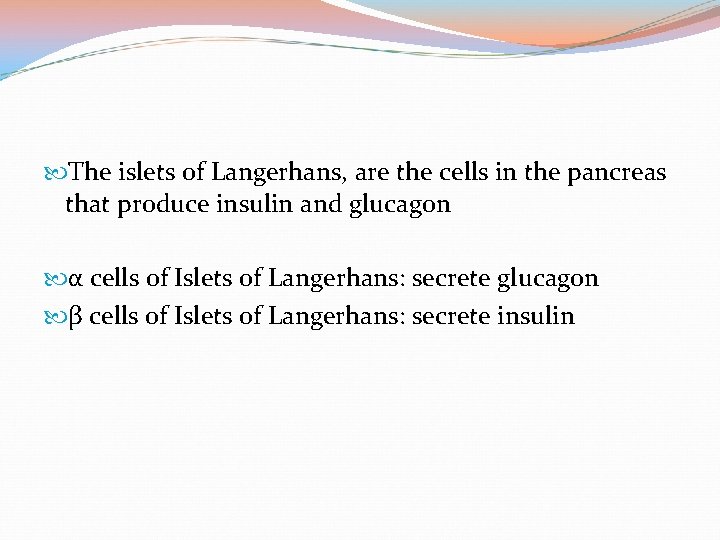 The islets of Langerhans, are the cells in the pancreas that produce insulin and glucagon

α cells of Islets of Langerhans: secrete glucagon
β cells of Islets of Langerhans: secrete insulin